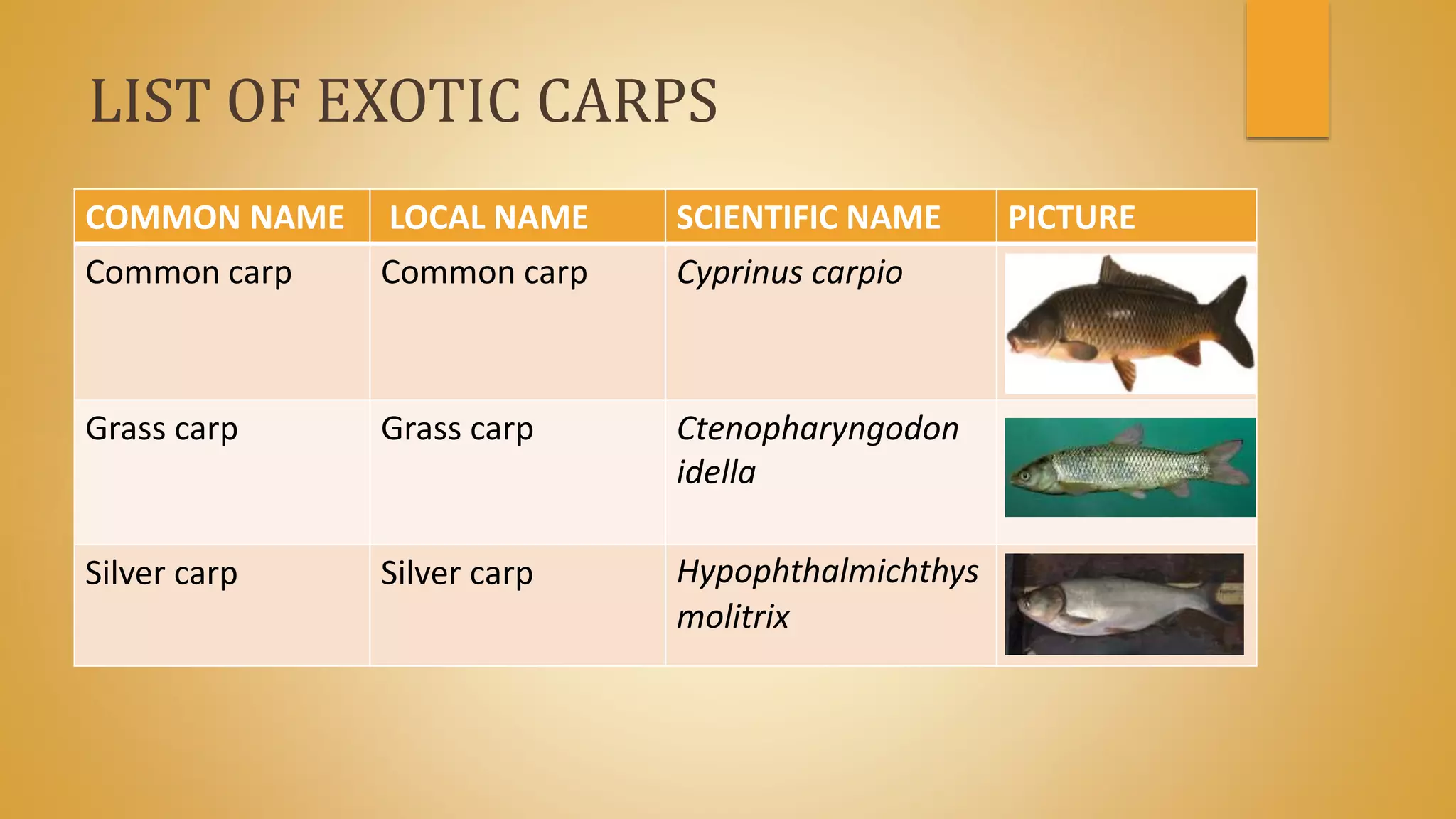 LIST OF EXOTIC CARPS

| COMMON NAME | LOCAL NAME | SCIENTIFIC NAME | PICTURE |
|---|---|---|---|
| Common carp | Common carp | Cyprinus carpio | |
| Grass carp | Grass carp | Ctenopharyngodon idella | |
| Silver carp | Silver carp | Hypophthalmichthys molitrix | |